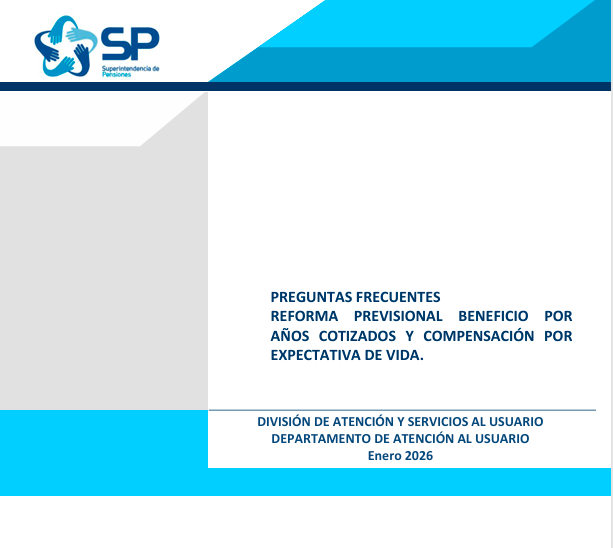 SP
Superintendencia de Pensiones

PREGUNTAS FRECUENTES
REFORMA PREVISIONAL BENEFICIO POR AÑOS COTIZADOS Y COMPENSACIÓN POR EXPECTATIVA DE VIDA.

DIVISIÓN DE ATENCIÓN Y SERVICIOS AL USUARIO
DEPARTAMENTO DE ATENCIÓN AL USUARIO
Enero 2026